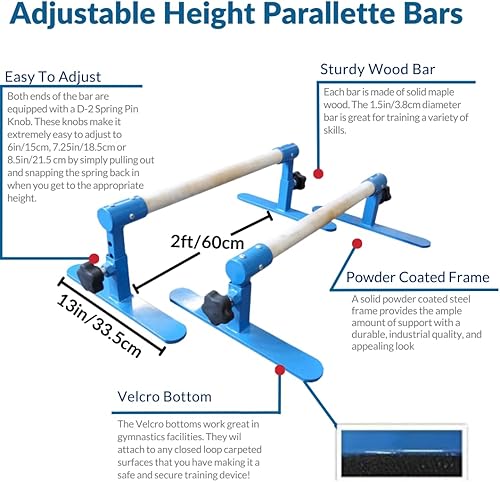 Adjustable Height Parallette Bars

Easy To Adjust

Both ends of the bar are equipped with a D-2 Spring Pin Knob. These knobs make it extremely easy to adjust to 6in/15cm, 7.25in/18.5cm or 8.5in/21.5 cm by simply pulling out and snapping the spring back in when you get to the appropriate height.

Sturdy Wood Bar

Each bar is made of solid maple wood. The 1.5in/3.8cm diameter bar is great for training a variety of skills.

2ft/60cm

13in/33.5cm

Powder Coated Frame

A solid powder coated steel frame provides the ample amount of support with a durable, industrial quality, and appealing look

Velcro Bottom

The Velcro bottoms work great in gymnastics facilities. They wil attach to any closed loop carpeted surfaces that you have making it a safe and secure training device!